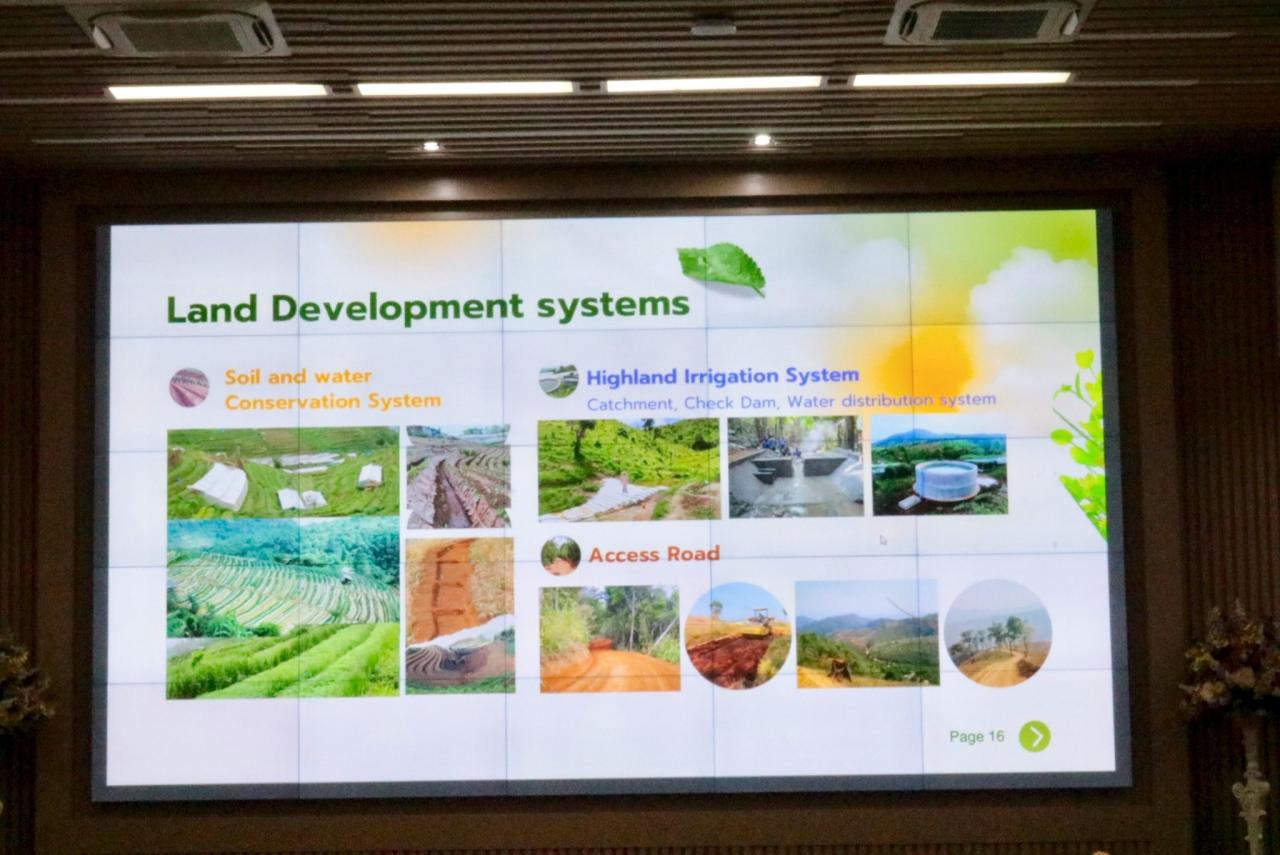 Land Development systems

Soil and water Conservation System

Highland Irrigation System

Catchment, Check Dam, Water distribution system

Access Road

Page 16